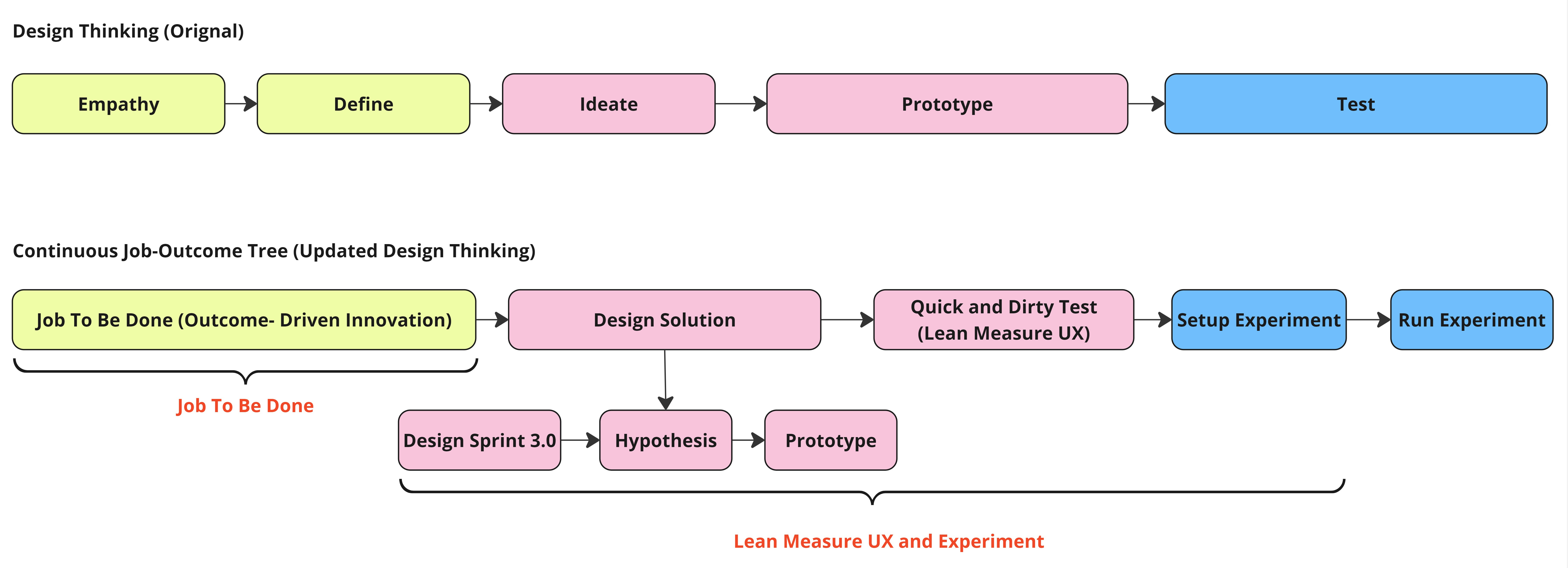 Design Thinking (Orignal)

Empathy

Define

Ideate

Prototype

Test

Continuous Job-Outcome Tree (Updated Design Thinking)

Job To Be Done (Outcome- Driven Innovation)

Design Solution

Quick and Dirty Test (Lean Measure UX)

Setup Experiment

Run Experiment

Job To Be Done

Design Sprint 3.0

Hypothesis

Prototype

Lean Measure UX and Experiment